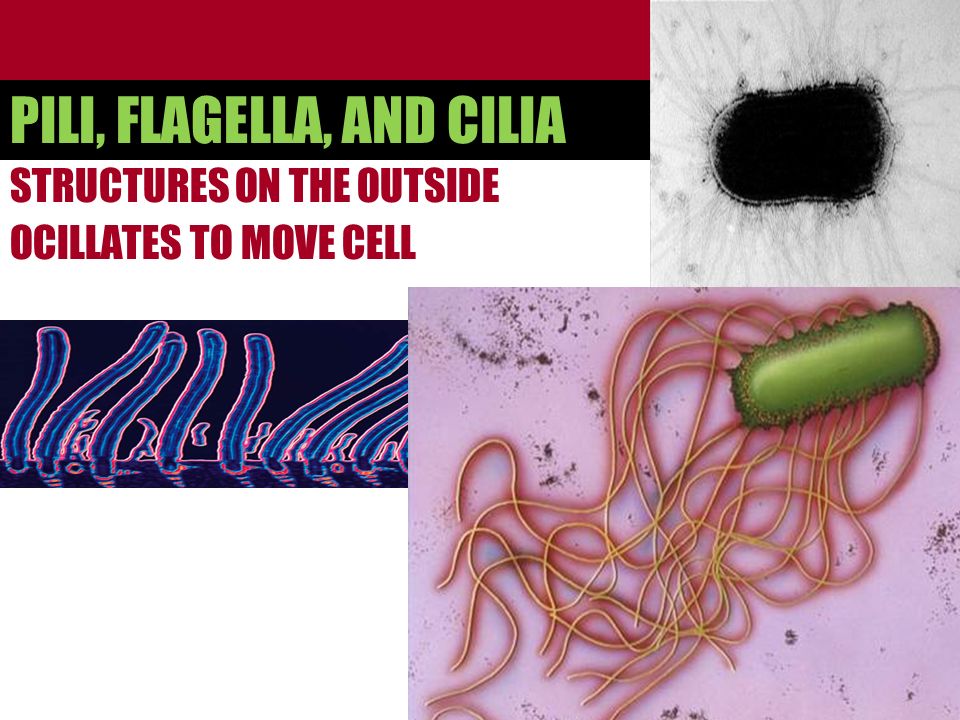 PILI, FLAGELLA, AND CILIA

STRUCTURES ON THE OUTSIDE

OCILLATES TO MOVE CELL